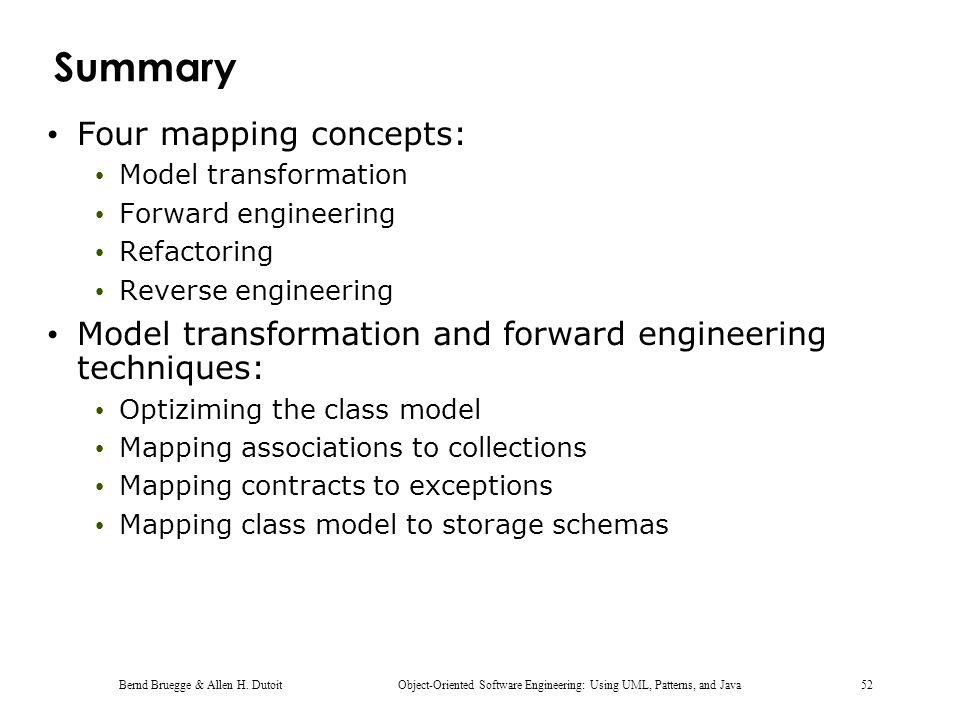 Summary

• Four mapping concepts:
  • Model transformation
  • Forward engineering
  • Refactoring
  • Reverse engineering
• Model transformation and forward engineering techniques:
  • Optiziming the class model
  • Mapping associations to collections
  • Mapping contracts to exceptions
  • Mapping class model to storage schemas

Bernd Bruegge & Allen H. Dutoit    Object-Oriented Software Engineering: Using UML, Patterns, and Java    52